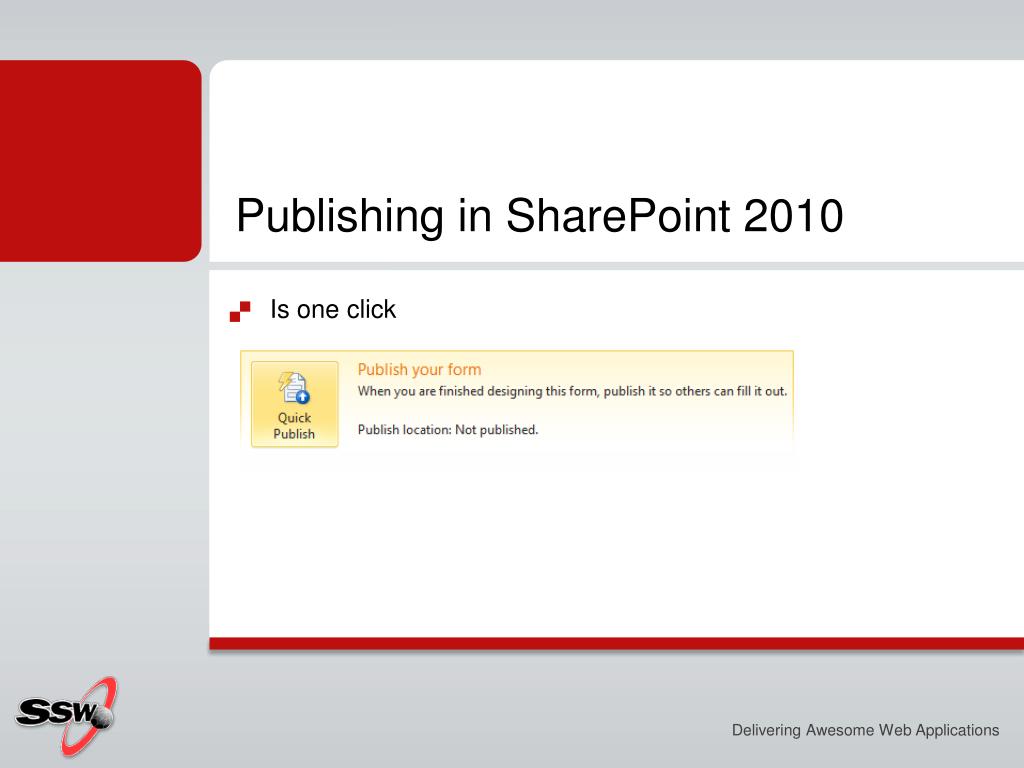 Publishing in SharePoint 2010

Is one click

Quick Publish

Publish your form

When you are finished designing this form, publish it so others can fill it out.

Publish location: Not published.

SSW

Delivering Awesome Web Applications